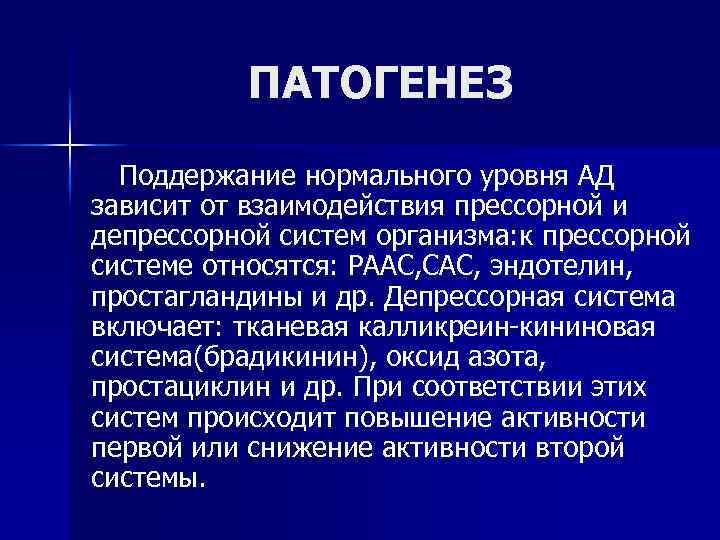 ПАТОГЕНЕЗ

Поддержание нормального уровня АД зависит от взаимодействия прессорной и депрессорной систем организма:к прессорной системе относятся: РААС,САС, эндотелин, простагландины и др. Депрессорная система включает: тканевая калликреин-кининовая система(брадикинин), оксид азота, простациклин и др. При соответствии этих систем происходит повышение активности первой или снижение активности второй системы.